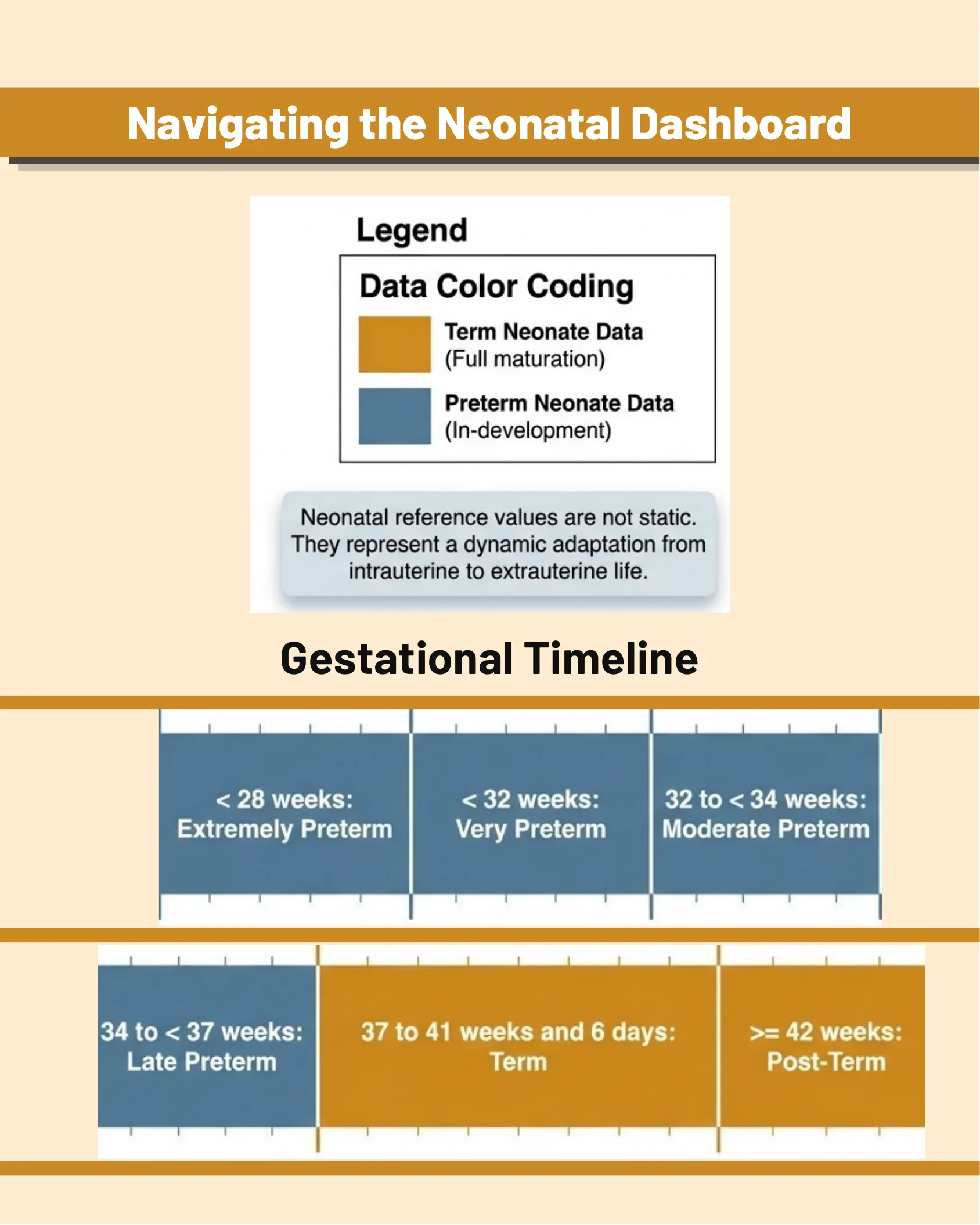 Navigating the Neonatal Dashboard

Legend

Data Color Coding

Term Neonate Data
(Full maturation)

Preterm Neonate Data
(In-development)

Neonatal reference values are not static. They represent a dynamic adaptation from intrauterine to extrauterine life.

Gestational Timeline

< 28 weeks:
Extremely Preterm

< 32 weeks:
Very Preterm

32 to < 34 weeks:
Moderate Preterm

34 to < 37 weeks:
Late Preterm

37 to 41 weeks and 6 days:
Term

>= 42 weeks:
Post-Term